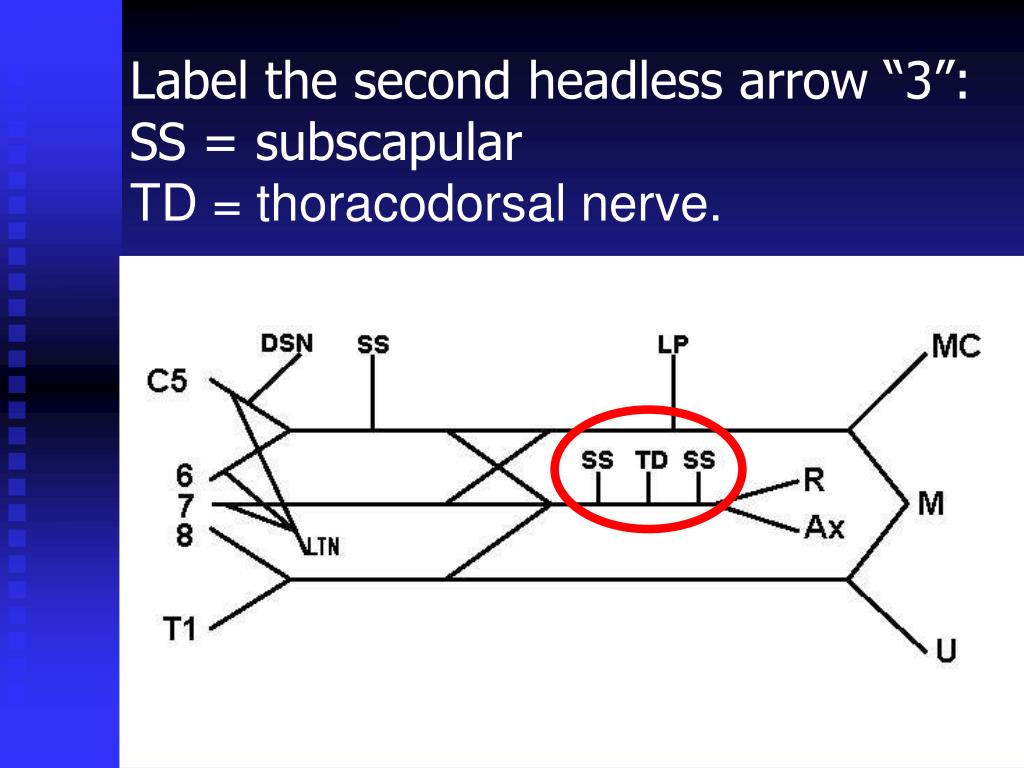 Label the second headless arrow “3”:
SS = subscapular
TD = thoracodorsal nerve.

DSN
SS
LP
MC
C5
6
7
8
T1
LTN
SS
TD
SS
R
Ax
M
U